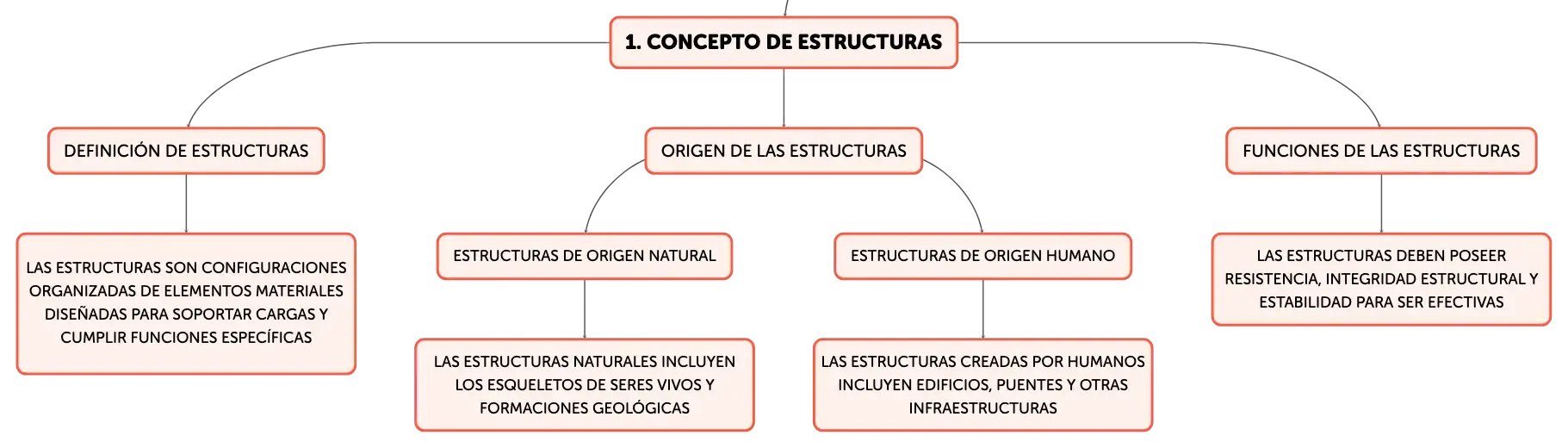 1. CONCEPTO DE ESTRUCTURAS

DEFINICIÓN DE ESTRUCTURAS

LAS ESTRUCTURAS SON CONFIGURACIONES ORGANIZADAS DE ELEMENTOS MATERIALES DISEÑADAS PARA SOPORTAR CARGAS Y CUMPLIR FUNCIONES ESPECÍFICAS

ORIGEN DE LAS ESTRUCTURAS

ESTRUCTURAS DE ORIGEN NATURAL

LAS ESTRUCTURAS NATURALES INCLUYEN LOS ESQUELETOS DE SERES VIVOS Y FORMACIONES GEOLÓGICAS

ESTRUCTURAS DE ORIGEN HUMANO

LAS ESTRUCTURAS CREADAS POR HUMANOS INCLUYEN EDIFICIOS, PUENTES Y OTRAS INFRAESTRUCTURAS

FUNCIONES DE LAS ESTRUCTURAS

LAS ESTRUCTURAS DEBEN POSEER RESISTENCIA, INTEGRIDAD ESTRUCTURAL Y ESTABILIDAD PARA SER EFECTIVAS